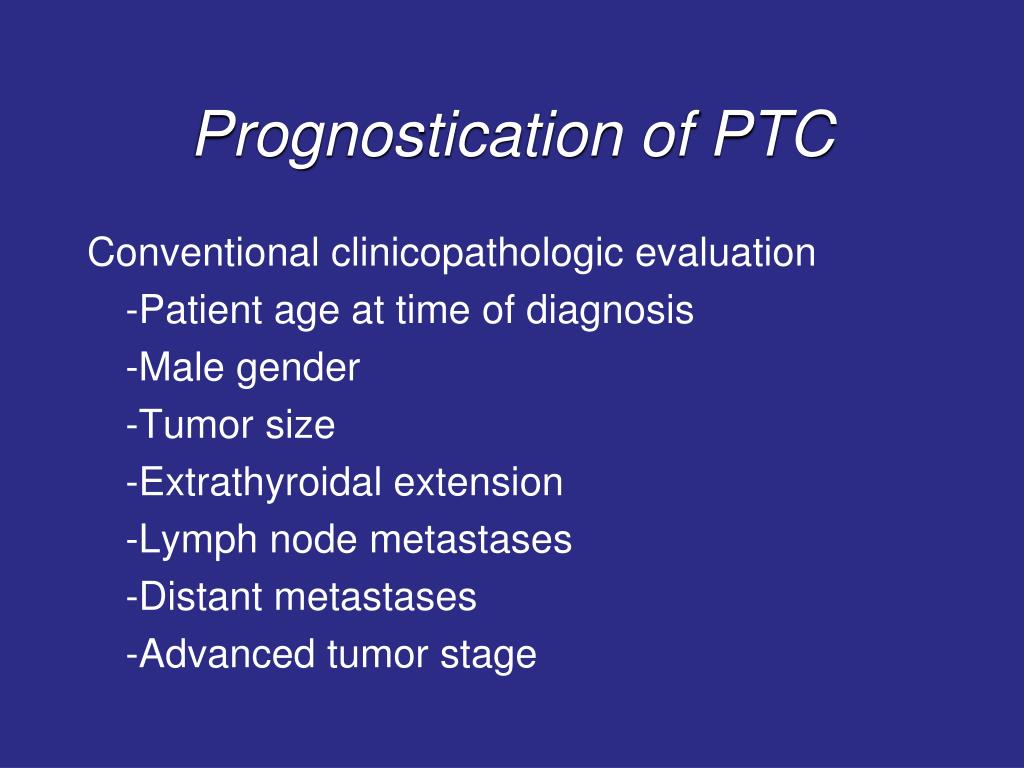 Prognostication of PTC

Conventional clinicopathologic evaluation
-Patient age at time of diagnosis
-Male gender
-Tumor size
-Extrathyroidal extension
-Lymph node metastases
-Distant metastases
-Advanced tumor stage